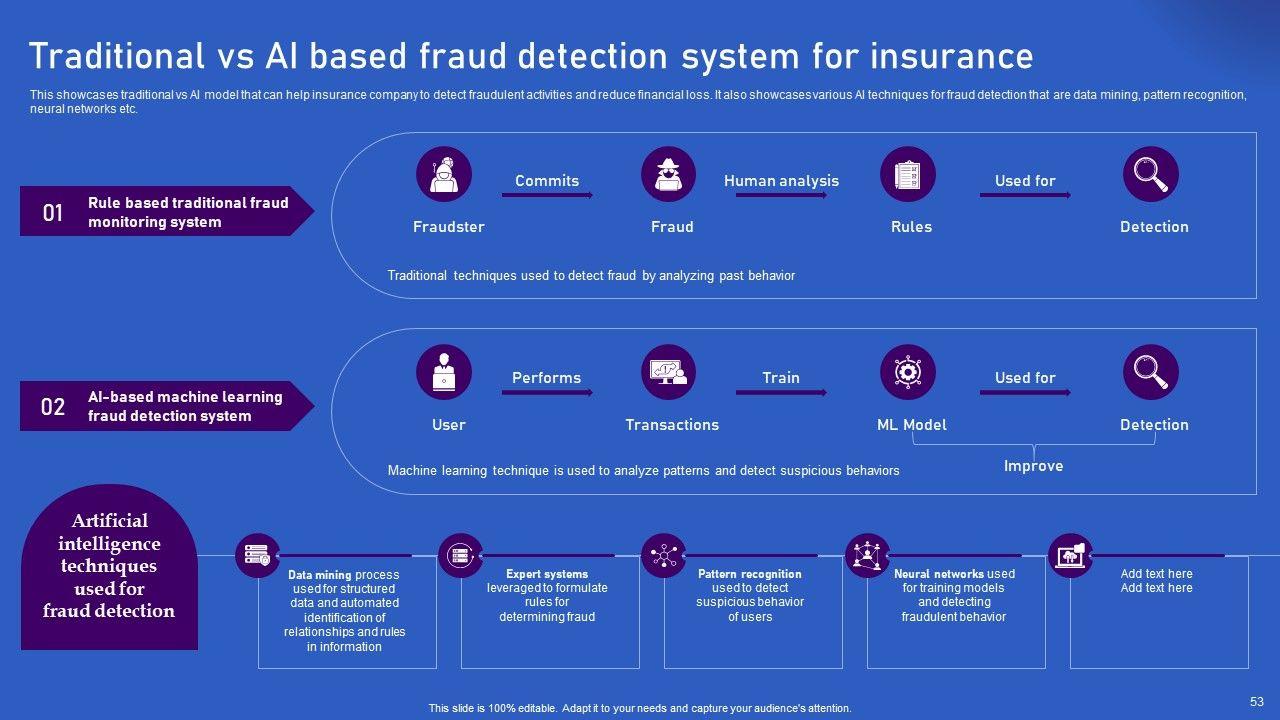 Traditional vs AI based fraud detection system for insurance

This showcases traditional vs AI model that can help insurance company to detect fraudulent activities and reduce financial loss. It also showcases various AI techniques for fraud detection that are data mining, pattern recognition, neural networks etc.

01 Rule based traditional fraud monitoring system

Fraudster
Commits
Fraud
Human analysis
Rules
Used for
Detection

Traditional techniques used to detect fraud by analyzing past behavior

02 AI-based machine learning fraud detection system

User
Performs
Transactions
Train
ML Model
Used for
Detection
Improve

Machine learning technique is used to analyze patterns and detect suspicious behaviors

Artificial intelligence techniques used for fraud detection

Data mining process used for structured data and automated identification of relationships and rules in information

Expert systems leveraged to formulate rules for determining fraud

Pattern recognition used to detect suspicious behavior of users

Neural networks used for training models and detecting fraudulent behavior

Add text here Add text here

This slide is 100% editable. Adapt it to your needs and capture your audience's attention.

53